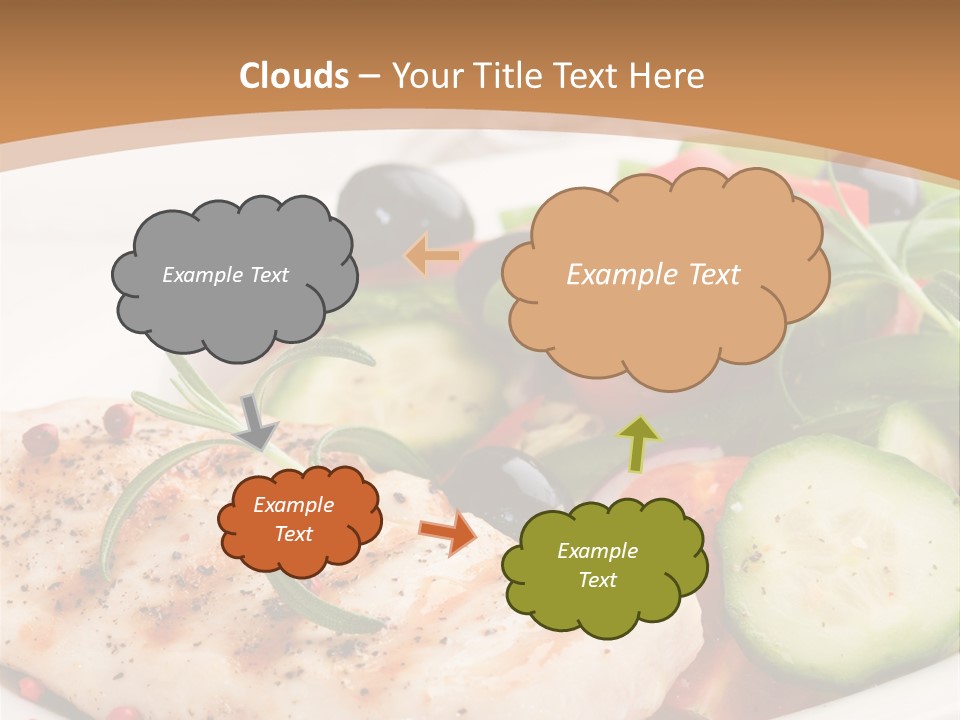 Clouds – Your Title Text Here

Example Text

Example Text

Example Text

Example Text